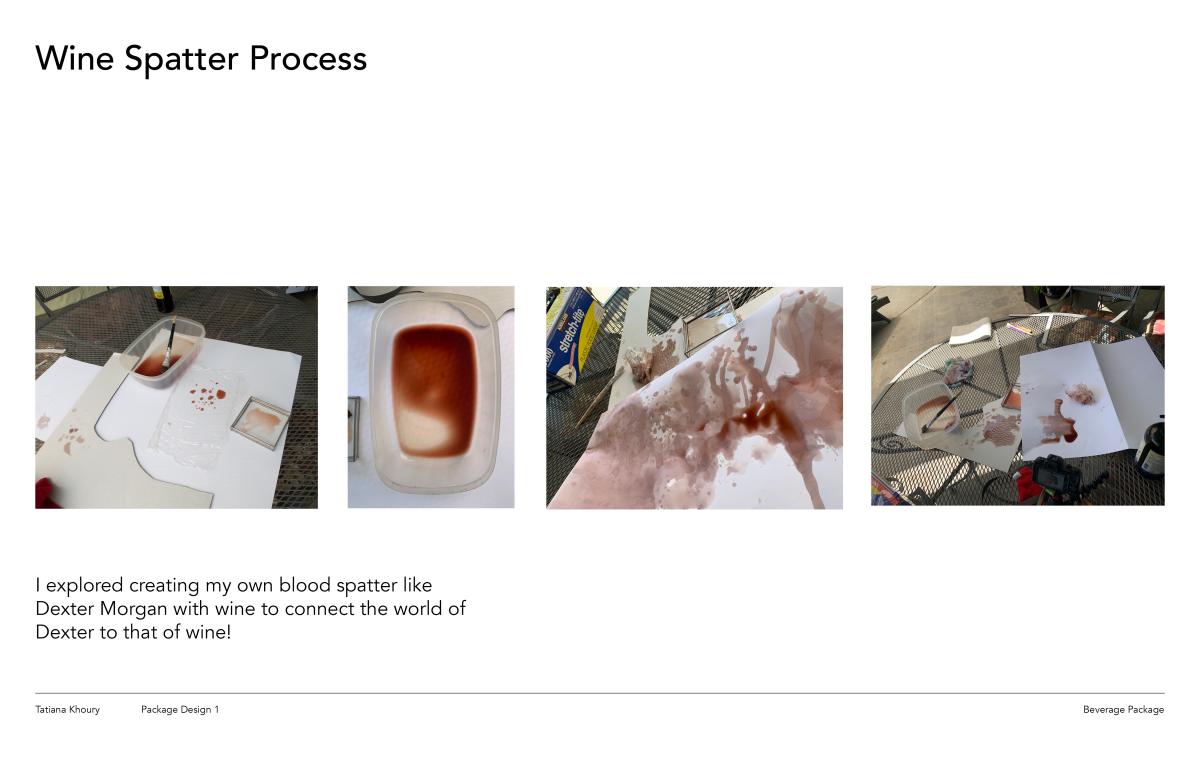 Wine Spatter Process

stretch-tite

I explored creating my own blood spatter like Dexter Morgan with wine to connect the world of Dexter to that of wine!

Tatiana Khoury Package Design 1 Beverage Package